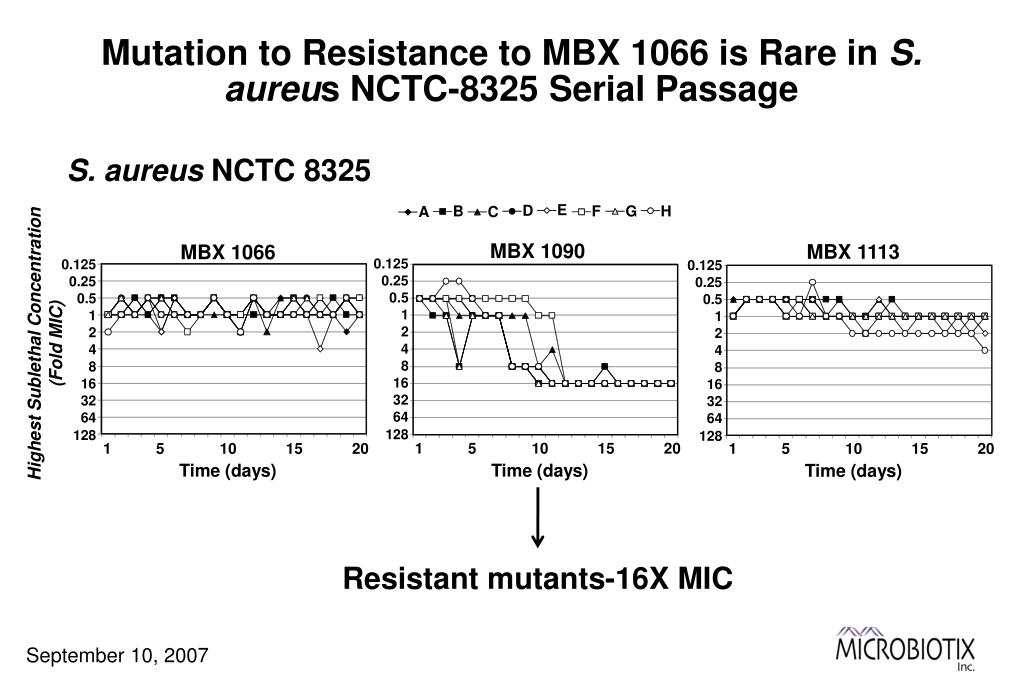 Mutation to Resistance to MBX 1066 is Rare in S. aureus NCTC-8325 Serial Passage

S. aureus NCTC 8325

A B C D E F G H

Highest Sublethal Concentration (Fold MIC)

MBX 1066

0.125
0.25
0.5
1
2
4
8
16
32
64
128

1 5 10 15 20

Time (days)

MBX 1090

0.125
0.25
0.5
1
2
4
8
16
32
64
128

1 5 10 15 20

Time (days)

MBX 1113

0.125
0.25
0.5
1
2
4
8
16
32
64
128

1 5 10 15 20

Time (days)

Resistant mutants-16X MIC

September 10, 2007

MICROBIOTIX Inc.